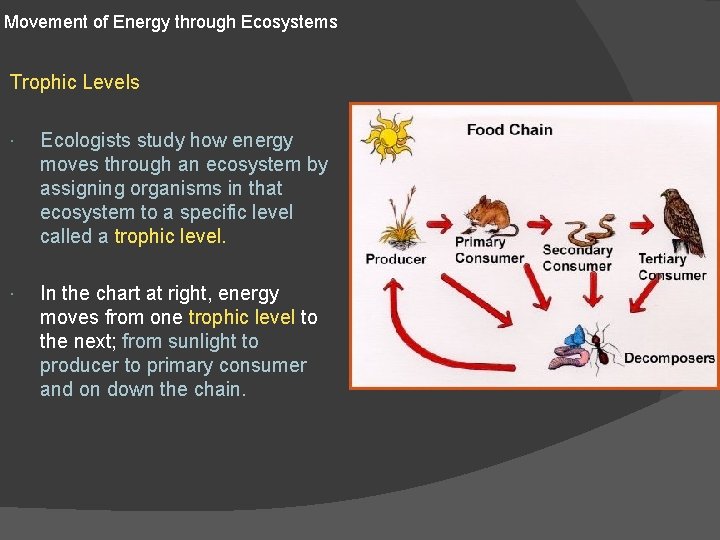 Movement of Energy through Ecosystems

Trophic Levels

· Ecologists study how energy moves through an ecosystem by assigning organisms in that ecosystem to a specific level called a trophic level.

· In the chart at right, energy moves from one trophic level to the next; from sunlight to producer to primary consumer and on down the chain.

Food Chain

Producer

Primary Consumer

Secondary Consumer

Tertiary Consumer

Decomposers